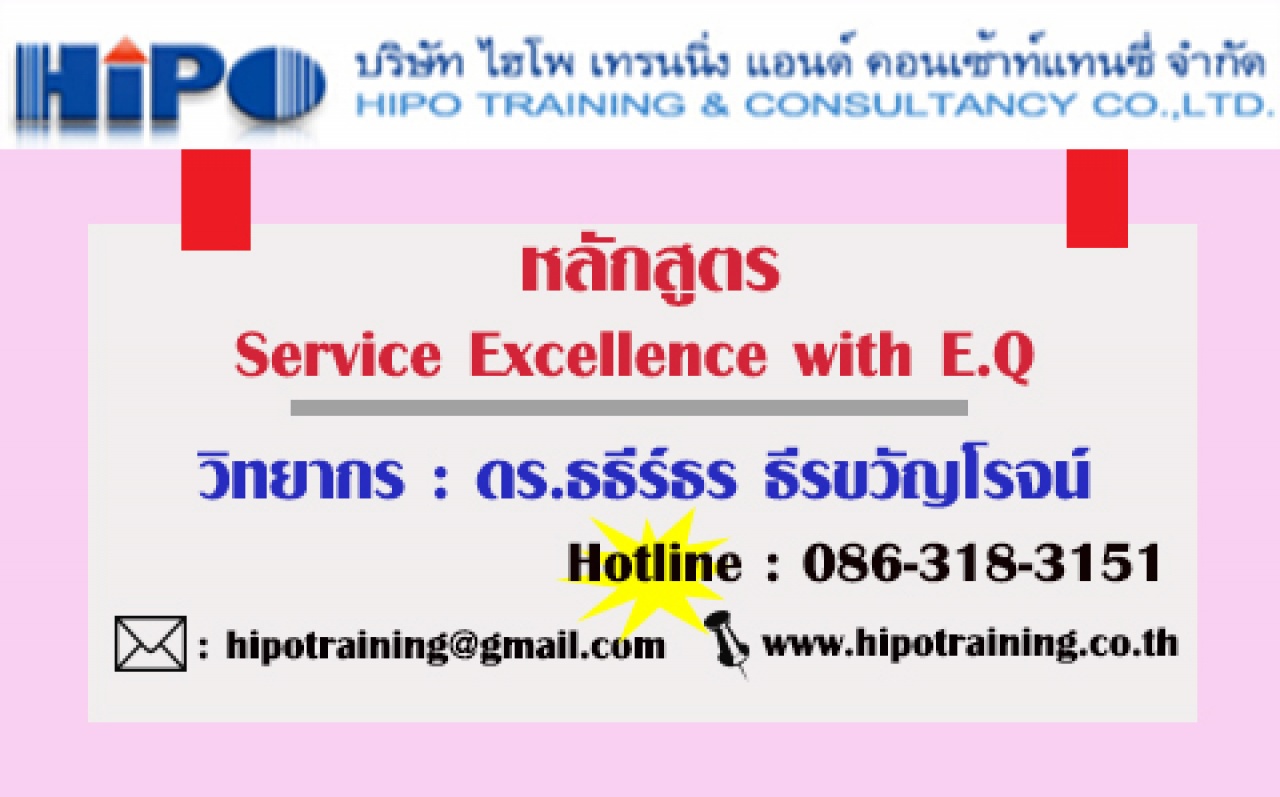 HiPO

บริษัท ไฮโพ เทรนนิ่ง แอนด์ คอนเซ้าท์แทนซี่ จำกัด
HIPO TRAINING & CONSULTANCY CO.,LTD.

หลักสูตร
Service Excellence with E.Q

วิทยากร : ดร.ธธีร์ธร ธีรขวัญโรจน์

Hotline : 086-318-3151

: hipotraining@gmail.com www.hipotraining.co.th